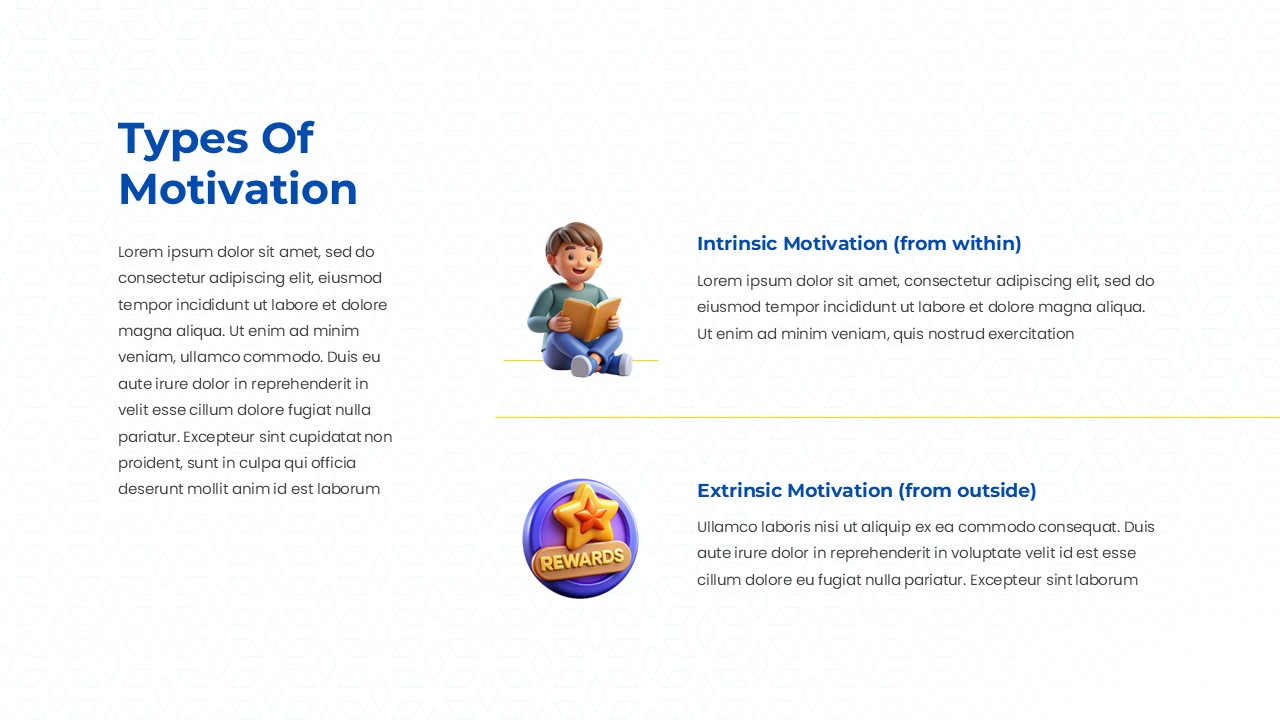 Types Of Motivation

Lorem ipsum dolor sit amet, sed do consectetur adipiscing elit, eiusmod tempor incididunt ut labore et dolore magna aliqua. Ut enim ad minim veniam, ullamco commodo. Duis eu aute irure dolor in reprehenderit in velit esse cillum dolore fugiat nulla pariatur. Excepteur sint cupidatat non proident, sunt in culpa qui officia deserunt mollit anim id est laborum

Intrinsic Motivation (from within)

Lorem ipsum dolor sit amet, consectetur adipiscing elit, sed do eiusmod tempor incididunt ut labore et dolore magna aliqua. Ut enim ad minim veniam, quis nostrud exercitation

REWARDS

Extrinsic Motivation (from outside)

Ullamco laboris nisi ut aliquip ex ea commodo consequat. Duis aute irure dolor in reprehenderit in voluptate velit id est esse cillum dolore eu fugiat nulla pariatur. Excepteur sint laborum